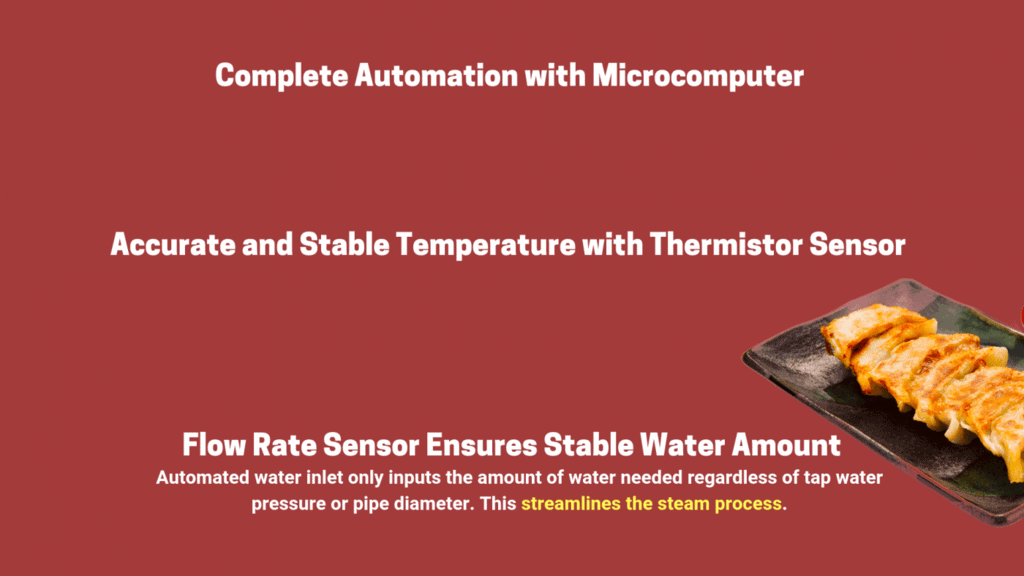 Complete Automation with Microcomputer

Accurate and Stable Temperature with Thermistor Sensor

Flow Rate Sensor Ensures Stable Water Amount
Automated water inlet only inputs the amount of water needed regardless of tap water pressure or pipe diameter. This streamlines the steam process.